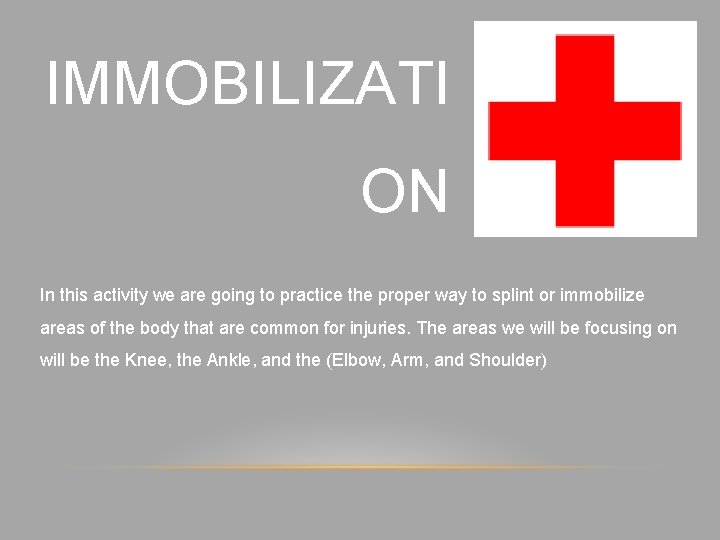 IMMOBILIZATI
ON

In this activity we are going to practice the proper way to splint or immobilize areas of the body that are common for injuries. The areas we will be focusing on will be the Knee, the Ankle, and the (Elbow, Arm, and Shoulder)